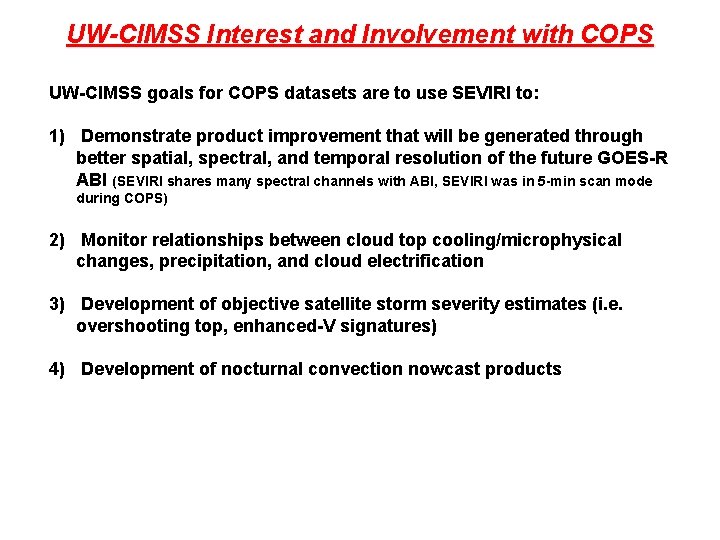 UW-CIMSS Interest and Involvement with COPS

UW-CIMSS goals for COPS datasets are to use SEVIRI to:

1) Demonstrate product improvement that will be generated through better spatial, spectral, and temporal resolution of the future GOES-R ABI (SEVIRI shares many spectral channels with ABI, SEVIRI was in 5-min scan mode during COPS)

2) Monitor relationships between cloud top cooling/microphysical changes, precipitation, and cloud electrification

3) Development of objective satellite storm severity estimates (i.e. overshooting top, enhanced-V signatures)

4) Development of nocturnal convection nowcast products